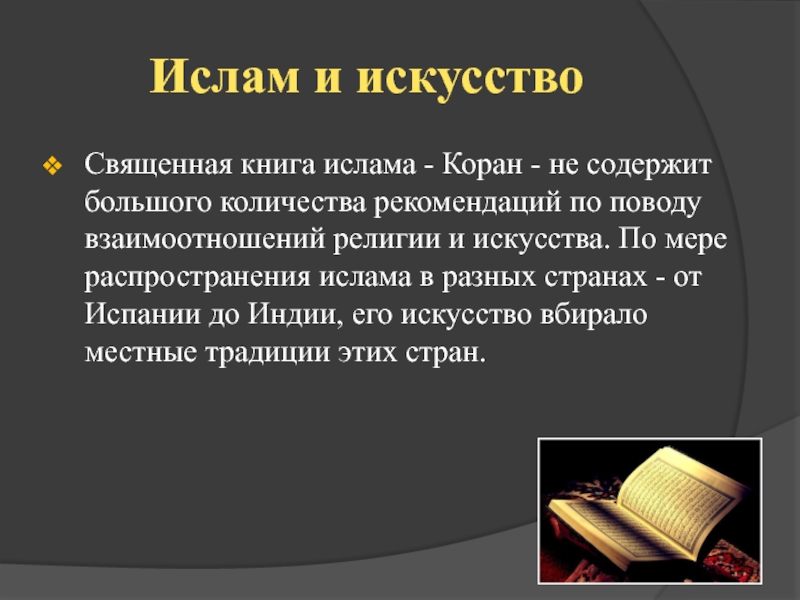 Ислам и искусство

Священная книга ислама - Коран - не содержит большого количества рекомендаций по поводу взаимоотношений религии и искусства. По мере распространения ислама в разных странах - от Испании до Индии, его искусство вбирало местные традиции этих стран.